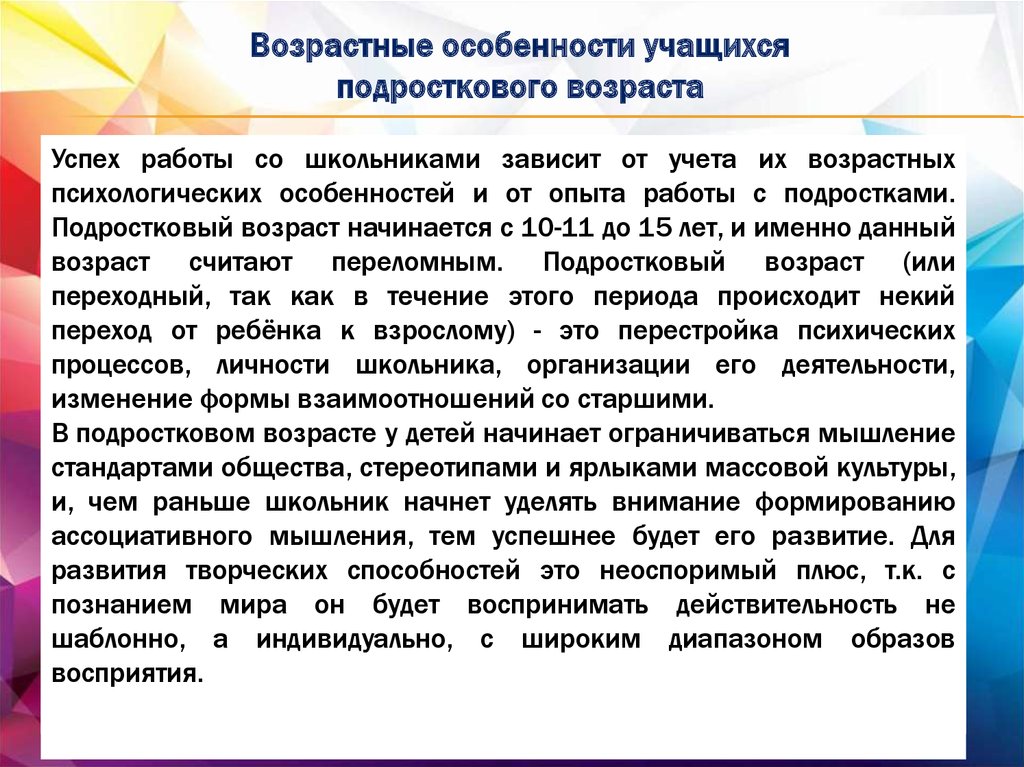 Возрастные особенности учащихся подросткового возраста

Успех работы со школьниками зависит от учета их возрастных психологических особенностей и от опыта работы с подростками. Подростковый возраст начинается с 10-11 до 15 лет, и именно данный возраст считают переломным. Подростковый возраст (или переходный, так как в течение этого периода происходит некий переход от ребёнка к взрослому) - это перестройка психических процессов, личности школьника, организации его деятельности, изменение формы взаимоотношений со старшими.
В подростковом возрасте у детей начинает ограничиваться мышление стандартами общества, стереотипами и ярлыками массовой культуры, и, чем раньше школьник начнет уделять внимание формированию ассоциативного мышления, тем успешнее будет его развитие. Для развития творческих способностей это неоспоримый плюс, т.к. с познанием мира он будет воспринимать действительность не шаблонно, а индивидуально, с широким диапазоном образов восприятия.